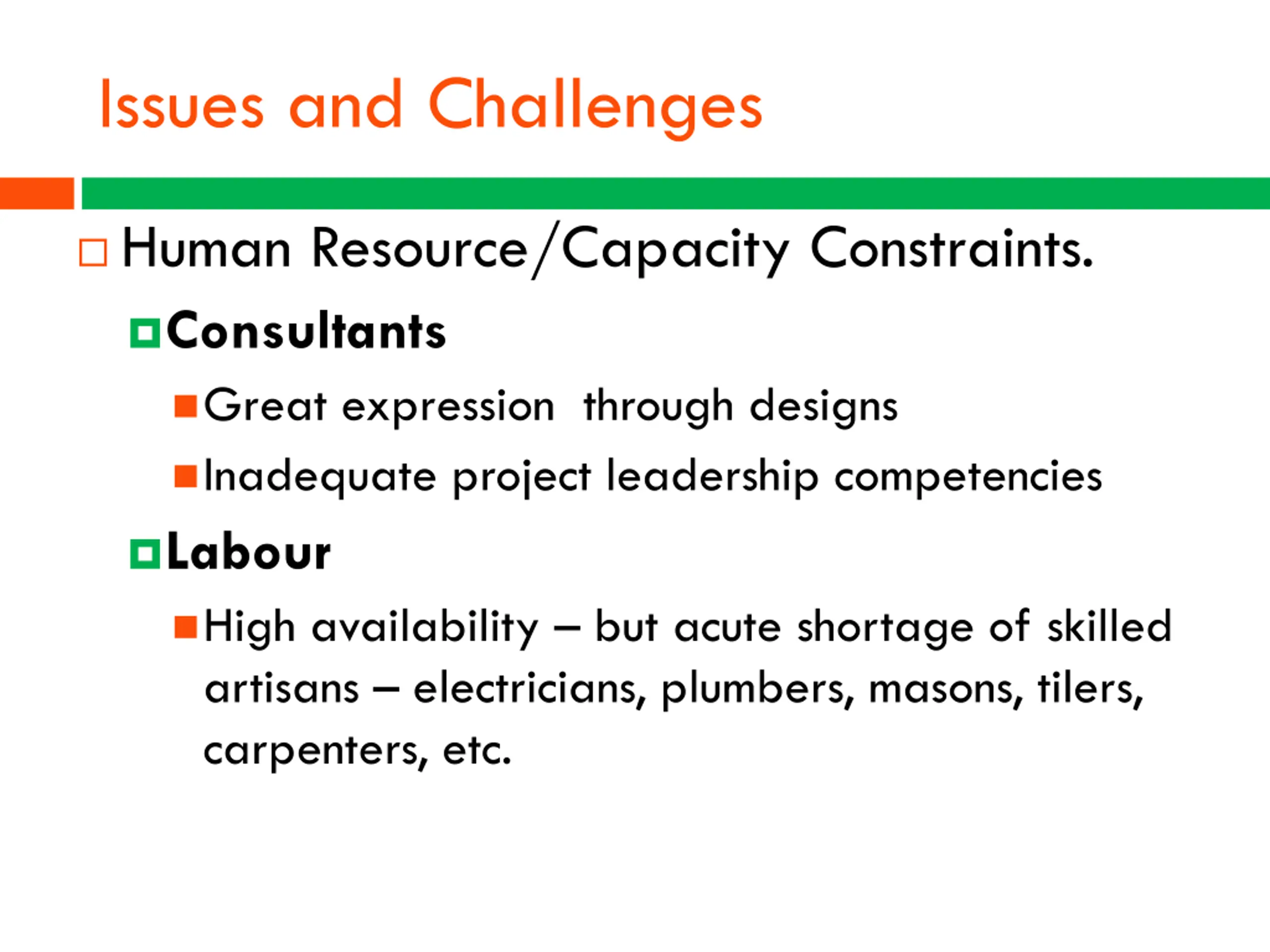 Issues and Challenges

Human Resource/Capacity Constraints.

Consultants

Great expression through designs

Inadequate project leadership competencies

Labour

High availability – but acute shortage of skilled artisans – electricians, plumbers, masons, tilers, carpenters, etc.